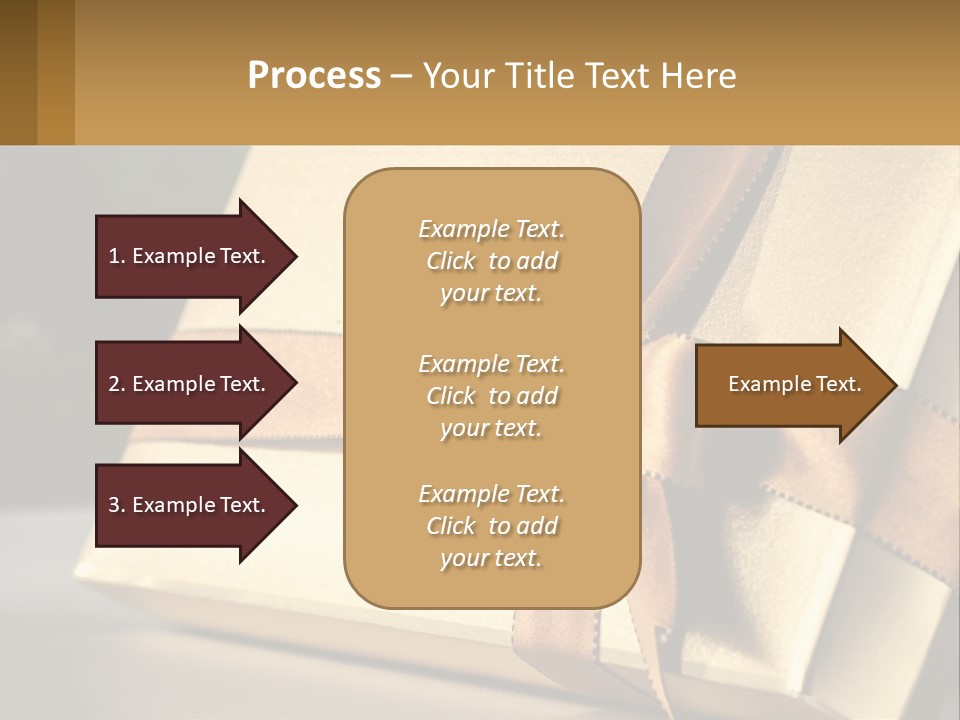 Process – Your Title Text Here

1. Example Text.

2. Example Text.

3. Example Text.

Example Text. Click to add your text.

Example Text. Click to add your text.

Example Text. Click to add your text.

Example Text.